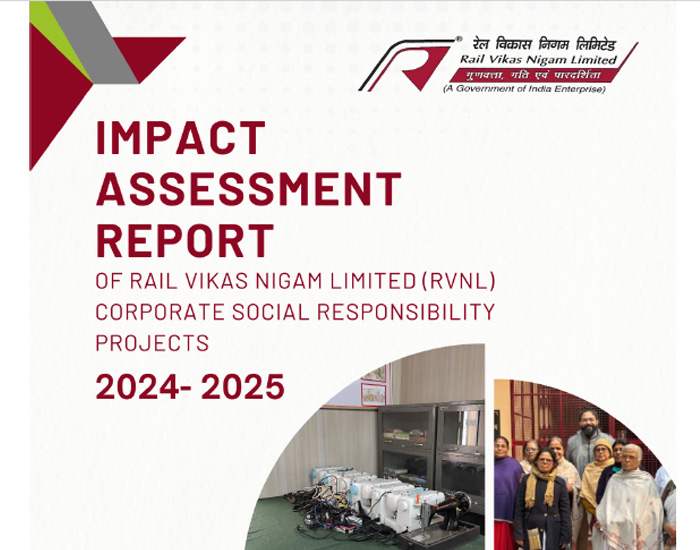 रेल विकास निगम लिमिटेड
Rail Vikas Nigam Limited
गुणवत्ता, गति एवं पारदर्शिता
(A Government of India Enterprise)

IMPACT ASSESSMENT REPORT

OF RAIL VIKAS NIGAM LIMITED (RVNL) CORPORATE SOCIAL RESPONSIBILITY PROJECTS

2024- 2025